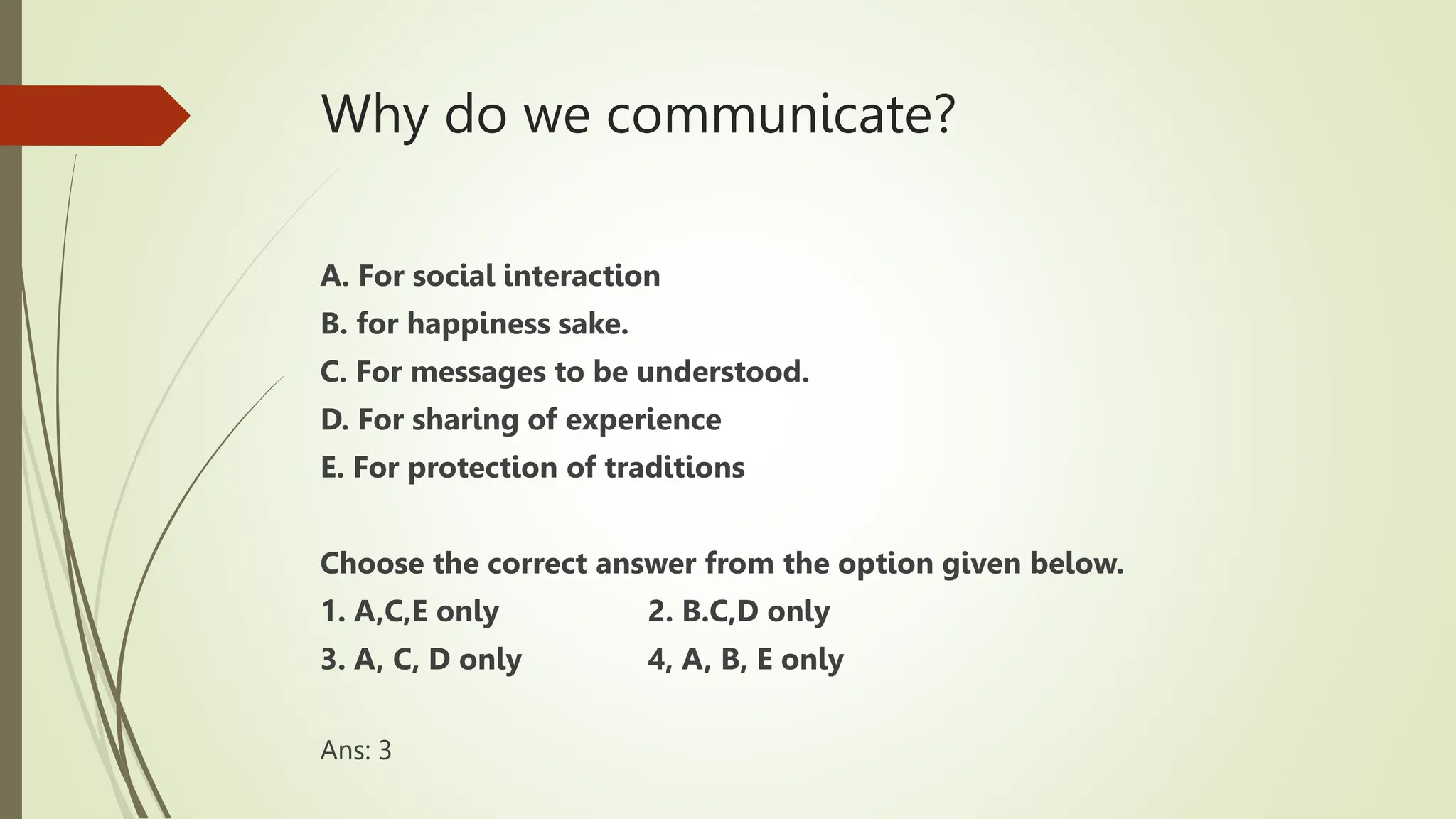 Why do we communicate?

A. For social interaction
B. for happiness sake.
C. For messages to be understood.
D. For sharing of experience
E. For protection of traditions

Choose the correct answer from the option given below.
1. A,C,E only
2. B.C,D only
3. A, C, D only
4, A, B, E only

Ans: 3